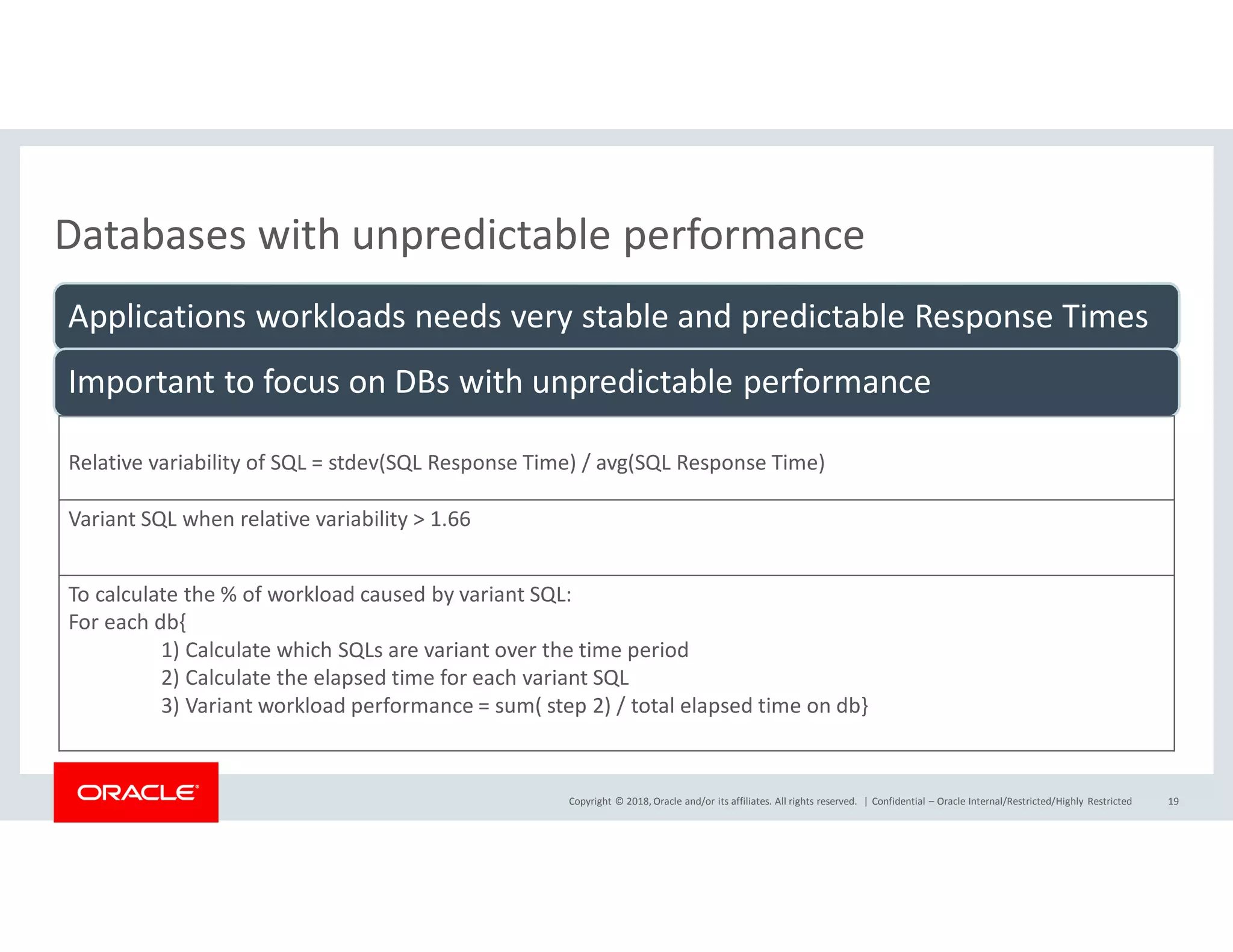 Databases with unpredictable performance

Applications workloads needs very stable and predictable Response Times

Important to focus on DBs with unpredictable performance

Relative variability of SQL = stdev(SQL Response Time) / avg(SQL Response Time)

Variant SQL when relative variability > 1.66

To calculate the % of workload caused by variant SQL:
For each db{
1) Calculate which SQLs are variant over the time period
2) Calculate the elapsed time for each variant SQL
3) Variant workload performance = sum( step 2) / total elapsed time on db}

ORACLE

Copyright © 2018, Oracle and/or its affiliates. All rights reserved. | Confidential – Oracle Internal/Restricted/Highly Restricted 19